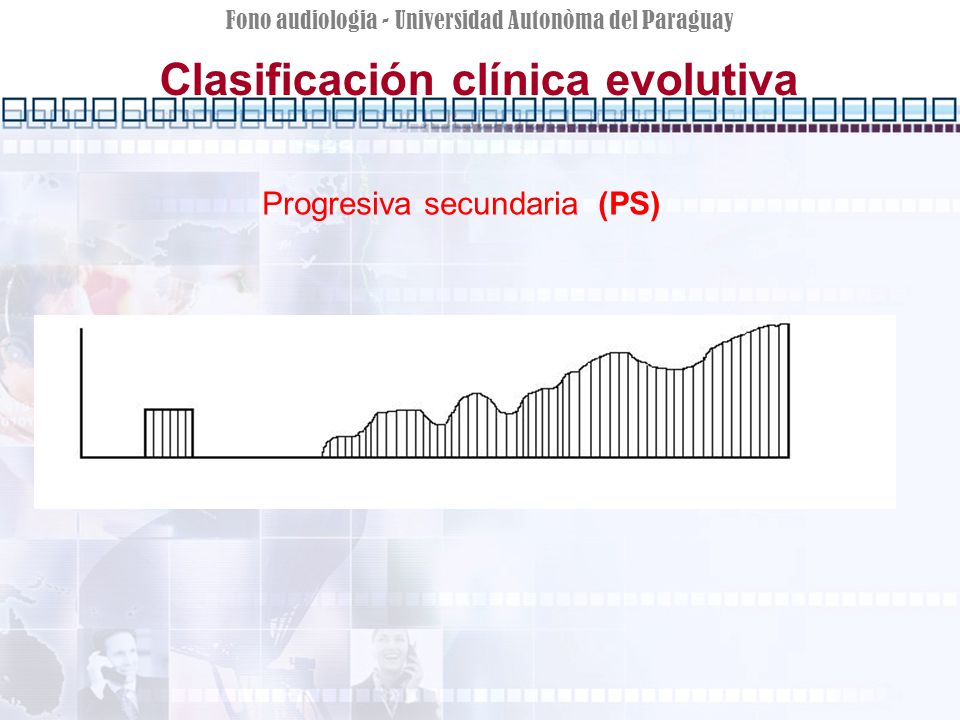 Fono audiologia - Universidad Autonòma del Paraguay

Clasificación clínica evolutiva

Progresiva secundaria (PS)